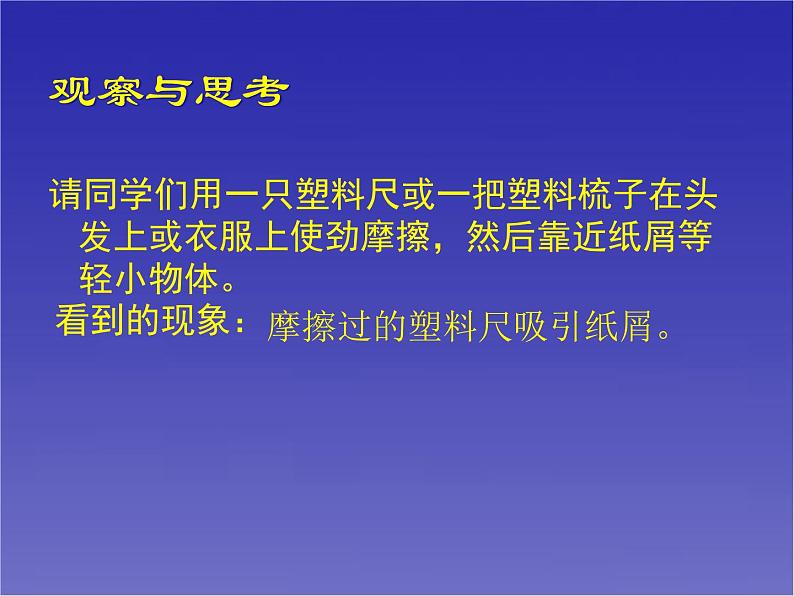 观察与思考

请同学们用一只塑料尺或一把塑料梳子在头发上或衣服上使劲摩擦，然后靠近纸屑等轻小物体。

看到的现象：摩擦过的塑料尺吸引纸屑。